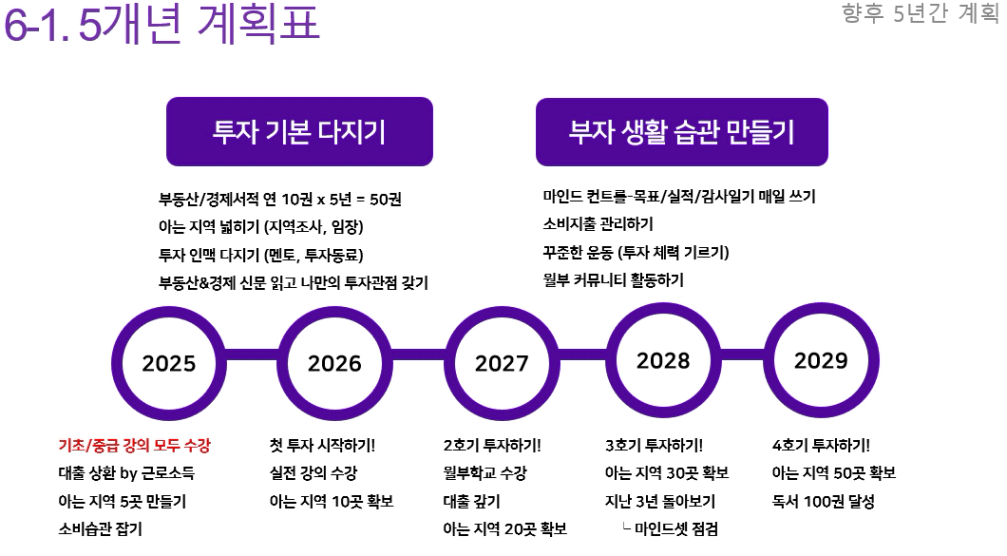 6-1. 5개년 계획표

향후 5년간 계획

투자 기본 다지기

부동산/경제서적 연 10권 x 5년 = 50권
아는 지역 넓히기 (지역조사, 임장)
투자 인맥 다지기 (멘토, 투자동료)
부동산&경제 신문 읽고 나만의 투자관점 갖기

부자 생활 습관 만들기

마인드 컨트롤-목표/실적/감사일기 매일 쓰기
소비지출 관리하기
꾸준한 운동 (투자 체력 기르기)
월부 커뮤니티 활동하기

2025

2026

2027

2028

2029

기초/중급 강의 모두 수강
대출 상환 by 근로소득
아는 지역 5곳 만들기
소비습관 잡기

첫 투자 시작하기!
실전 강의 수강
아는 지역 10곳 확보

2호기 투자하기!
월부학교 수강
대출 갚기
아는 지역 20곳 확보

3호기 투자하기!
아는 지역 30곳 확보
지난 3년 돌아보기
└ 마인드셋 점검

4호기 투자하기!
아는 지역 50곳 확보
독서 100권 달성